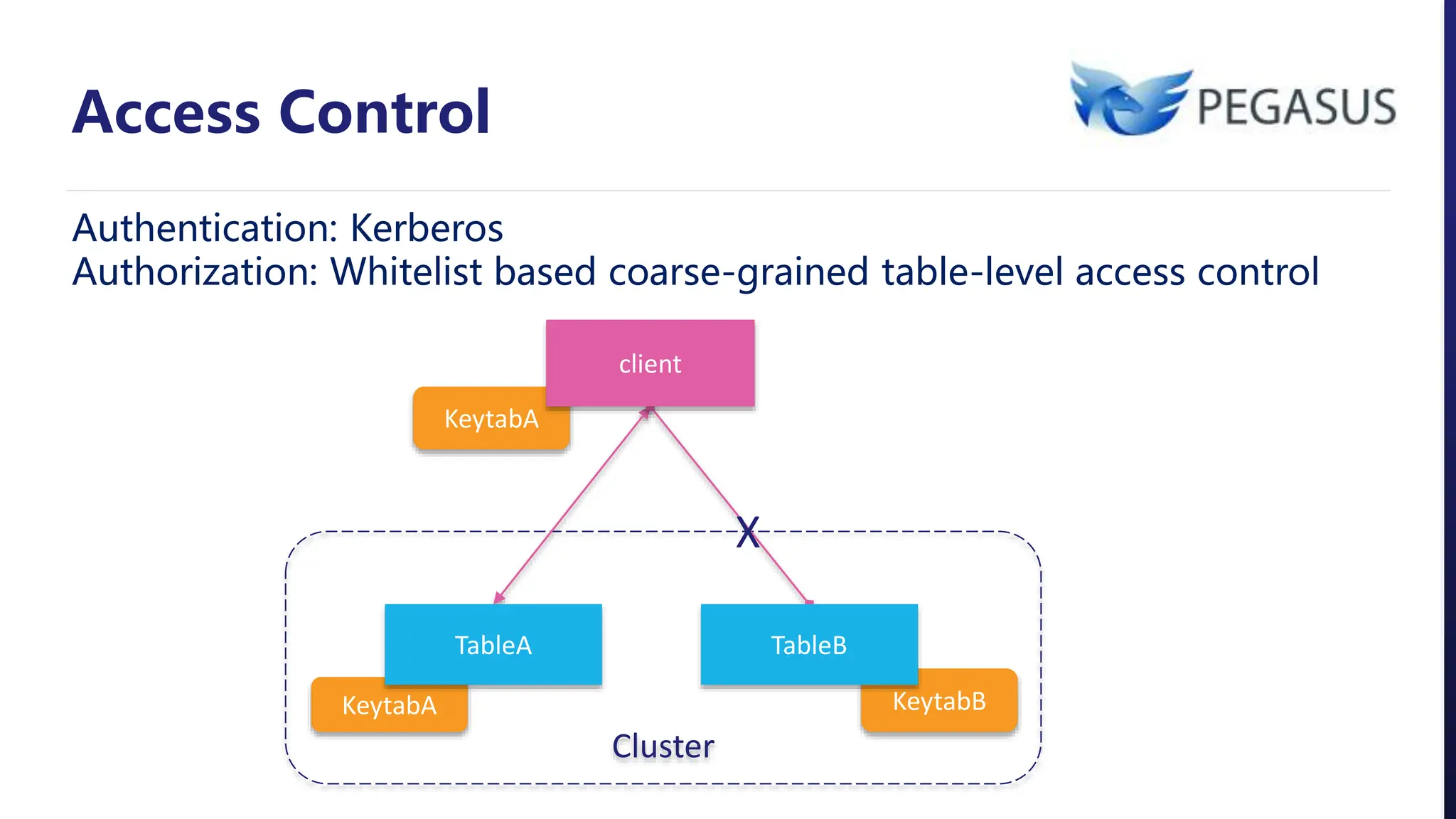 Access Control

PEGASUS

Authentication: Kerberos
Authorization: Whitelist based coarse-grained table-level access control

client

KeytabA

X

TableA

TableB

KeytabA

KeytabB

Cluster